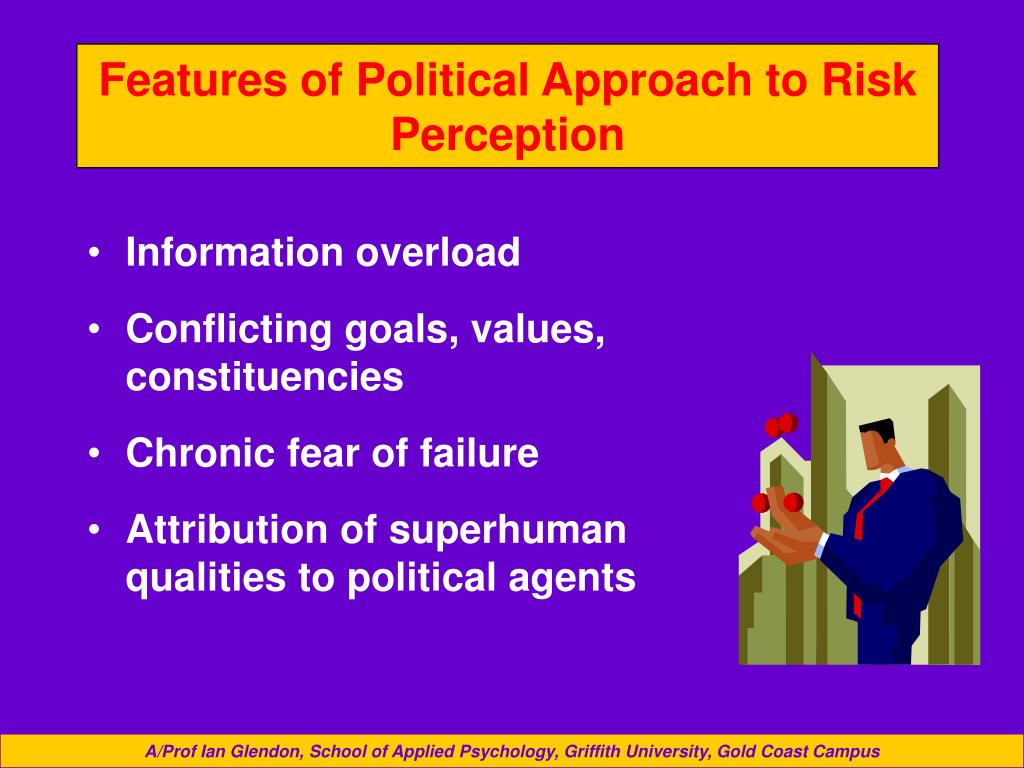 Features of Political Approach to Risk Perception

• Information overload
• Conflicting goals, values, constituencies
• Chronic fear of failure
• Attribution of superhuman qualities to political agents

A/Prof Ian Glendon, School of Applied Psychology, Griffith University, Gold Coast Campus